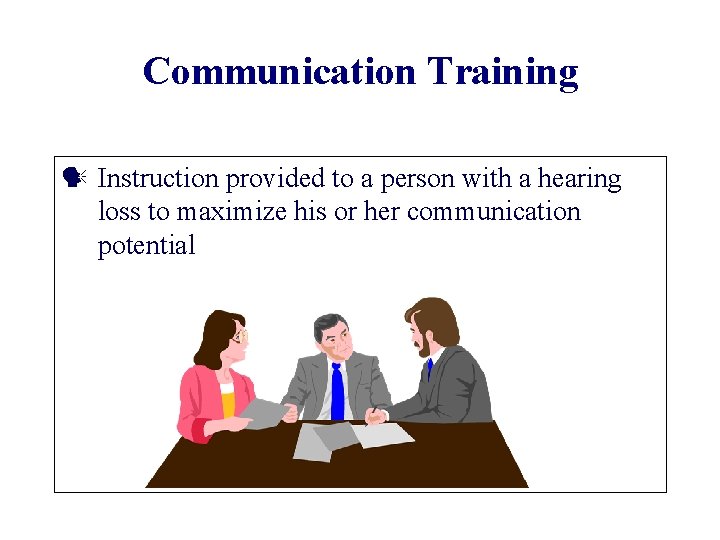 Communication Training

Instruction provided to a person with a hearing loss to maximize his or her communication potential